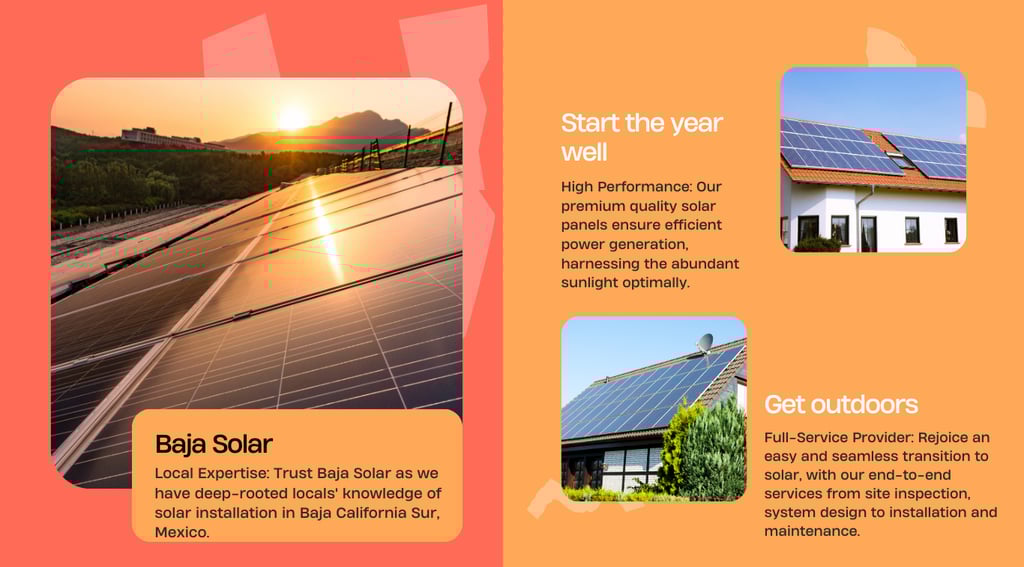 Baja Solar

Local Expertise: Trust Baja Solar as we have deep-rooted locals' knowledge of solar installation in Baja California Sur, Mexico.

Start the year well

High Performance: Our premium quality solar panels ensure efficient power generation, harnessing the abundant sunlight optimally.

Get outdoors

Full-Service Provider: Rejoice an easy and seamless transition to solar, with our end-to-end services from site inspection, system design to installation and maintenance.